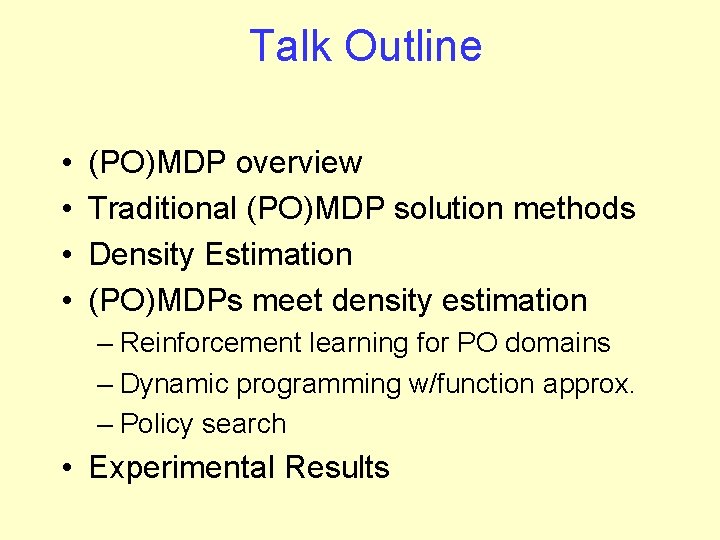 Talk Outline

• (PO)MDP overview
• Traditional (PO)MDP solution methods
• Density Estimation
• (PO)MDPs meet density estimation
– Reinforcement learning for PO domains
– Dynamic programming w/function approx.
– Policy search
• Experimental Results